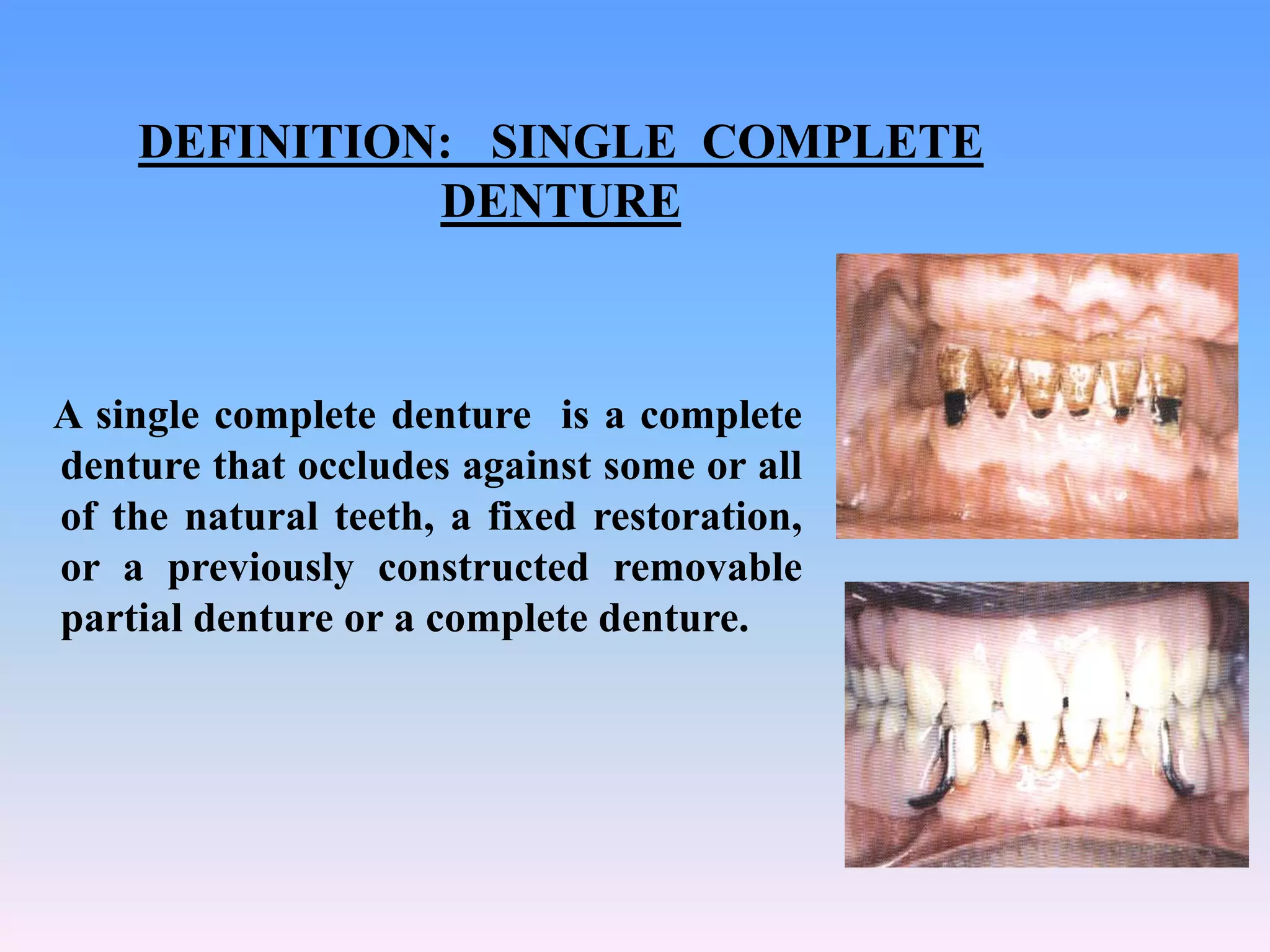 DEFINITION: SINGLE COMPLETE DENTURE

A single complete denture is a complete denture that occludes against some or all of the natural teeth, a fixed restoration, or a previously constructed removable partial denture or a complete denture.